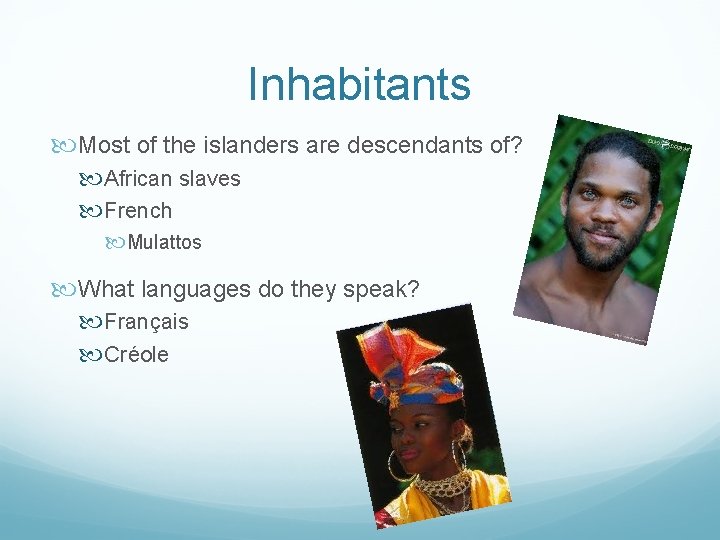 Inhabitants

Most of the islanders are descendants of?

African slaves

French

Mulattos

What languages do they speak?

Français

Créole